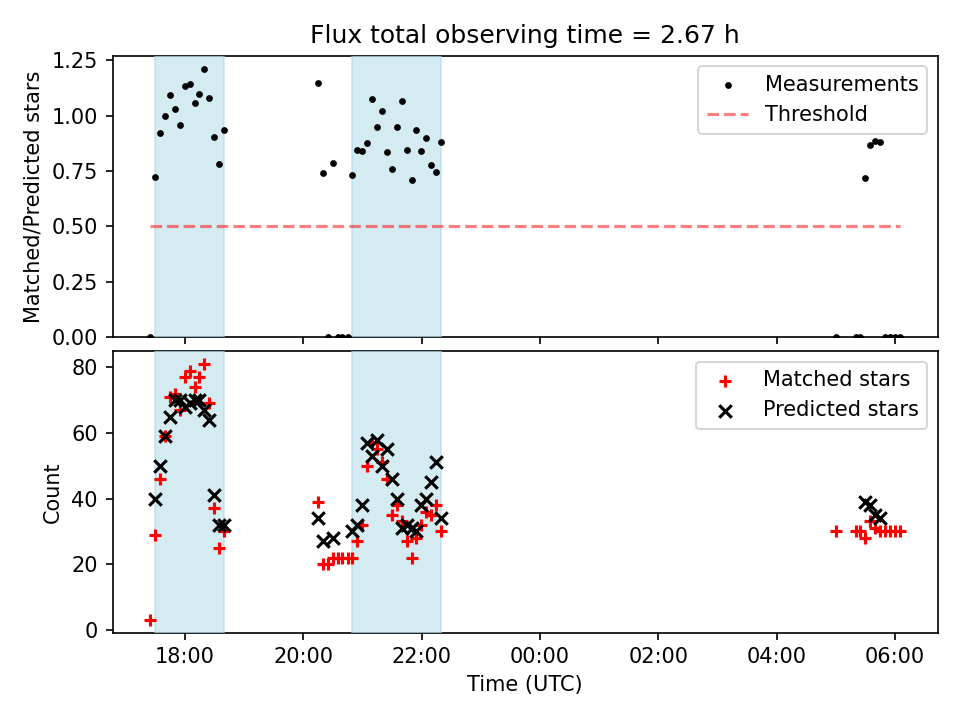 Flux total observing time = 2.67 h

Matched/Predicted stars

1.25
1.00
0.75
0.50
0.25
0.00

Measurements
Threshold

Count

80
60
40
20
0

Matched stars
Predicted stars

18:00
20:00
22:00
00:00
02:00
04:00
06:00

Time (UTC)